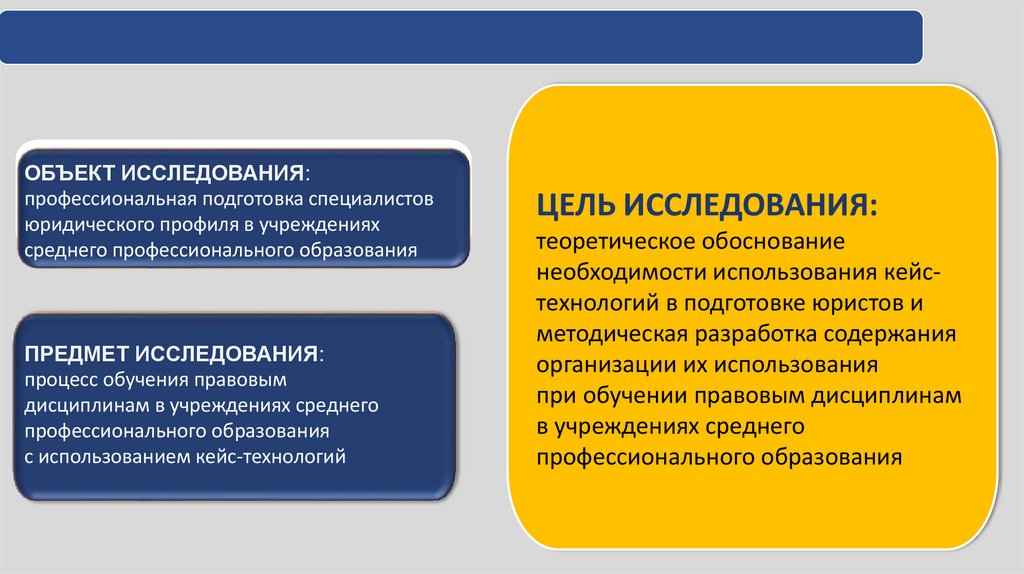 ОБЪЕКТ ИССЛЕДОВАНИЯ:
профессиональная подготовка специалистов юридического профиля в учреждениях среднего профессионального образования

ПРЕДМЕТ ИССЛЕДОВАНИЯ:
процесс обучения правовым дисциплинам в учреждениях среднего профессионального образования с использованием кейс-технологий

ЦЕЛЬ ИССЛЕДОВАНИЯ:
теоретическое обоснование необходимости использования кейс-технологий в подготовке юристов и методическая разработка содержания организации их использования при обучении правовым дисциплинам в учреждениях среднего профессионального образования